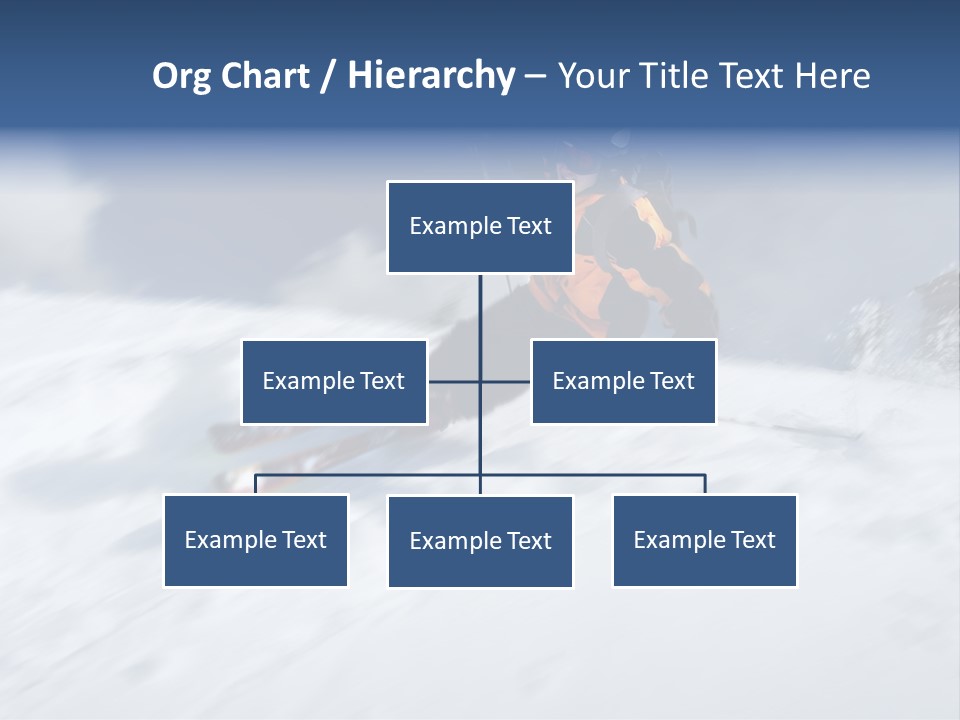 Org Chart / Hierarchy – Your Title Text Here

Example Text

Example Text

Example Text

Example Text

Example Text

Example Text